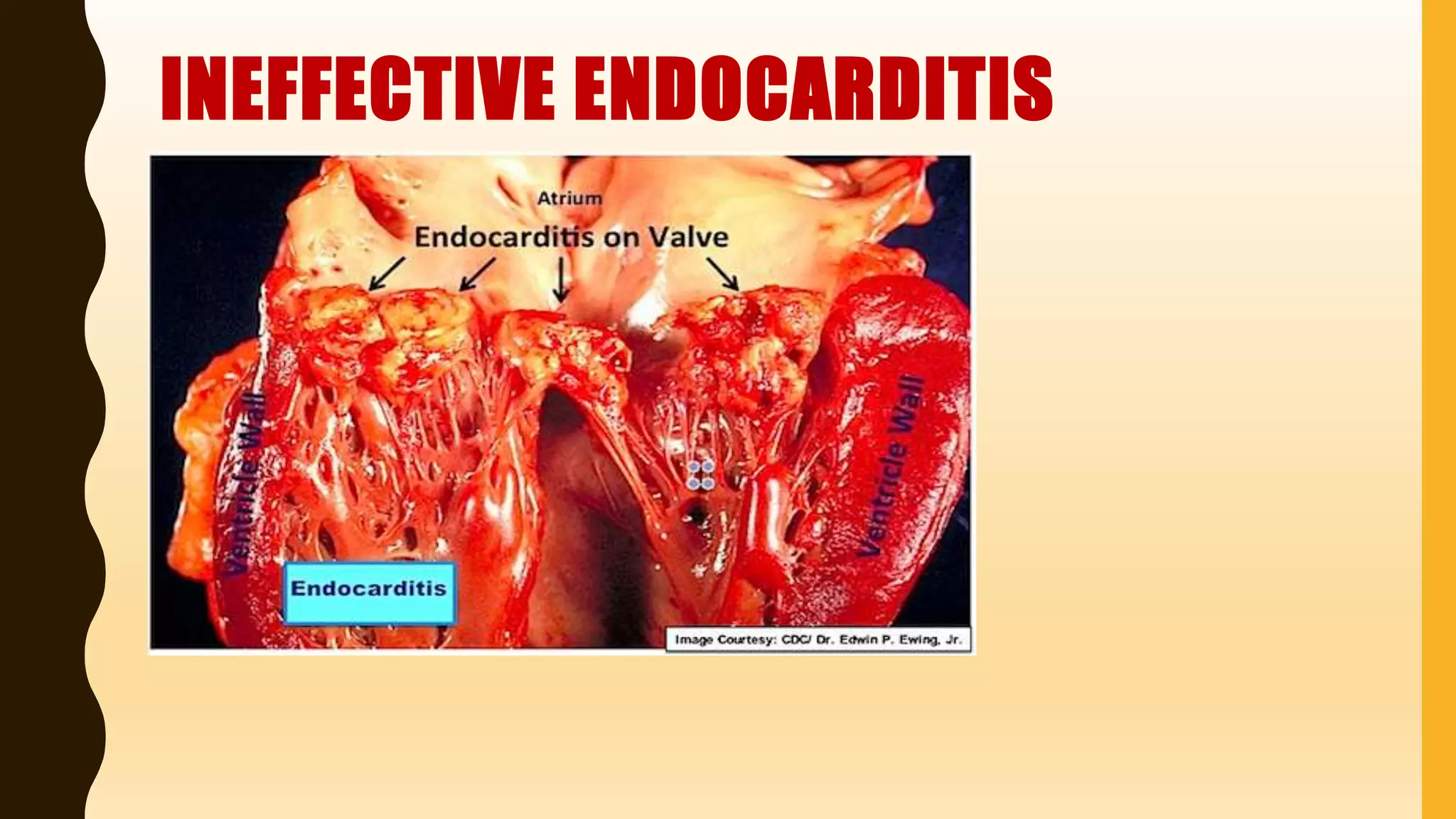 INEFFECTIVE ENDOCARDITIS

Atrium

Endocarditis on Valve

Ventricle Wall

Ventricle Wall

Endocarditis

Image Courtesy: CDC/ Dr. Edwin P. Ewing, Jr.